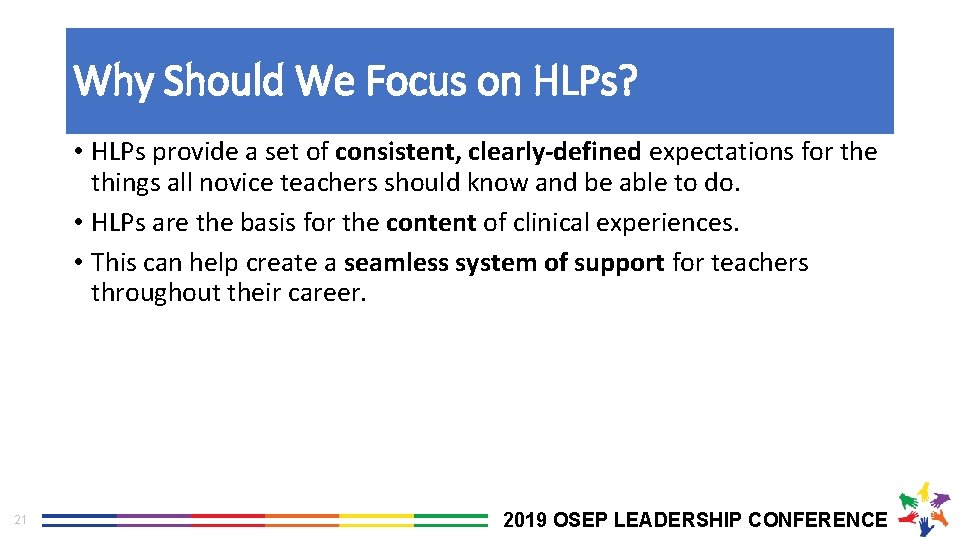 Why Should We Focus on HLPs?

• HLPs provide a set of consistent, clearly-defined expectations for the things all novice teachers should know and be able to do.

• HLPs are the basis for the content of clinical experiences.

• This can help create a seamless system of support for teachers throughout their career.

21

2019 OSEP LEADERSHIP CONFERENCE